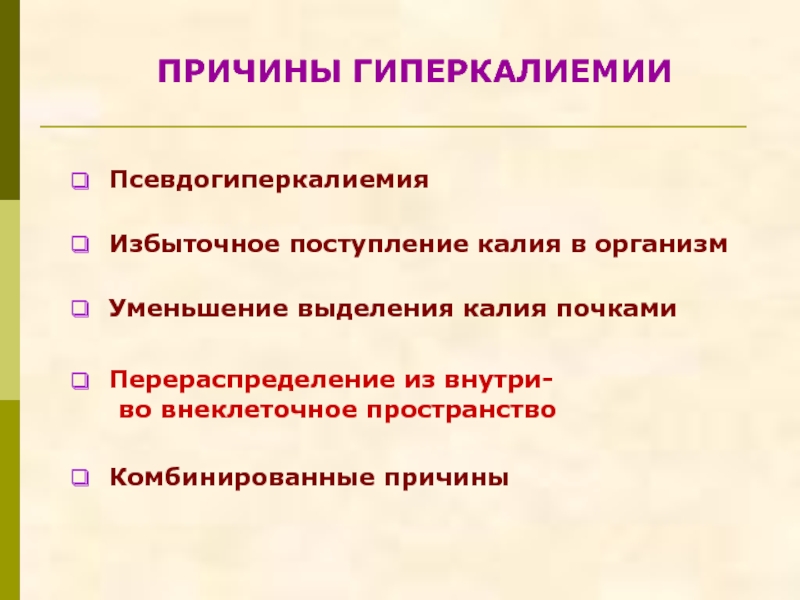 ПРИЧИНЫ ГИПЕРКАЛИЕМИИ

Псевдогиперкалиемия

Избыточное поступление калия в организм

Уменьшение выделения калия почками

Перераспределение из внутри- во внеклеточное пространство

Комбинированные причины